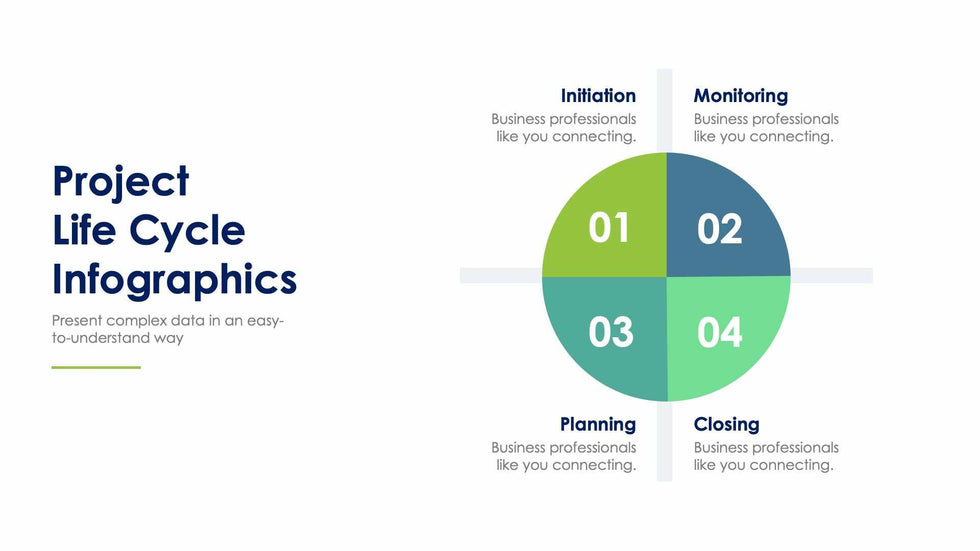 Project Life Cycle Infographics

Present complex data in an easy-to-understand way

Initiation
Business professionals like you connecting.

Monitoring
Business professionals like you connecting.

01

02

03

04

Planning
Business professionals like you connecting.

Closing
Business professionals like you connecting.